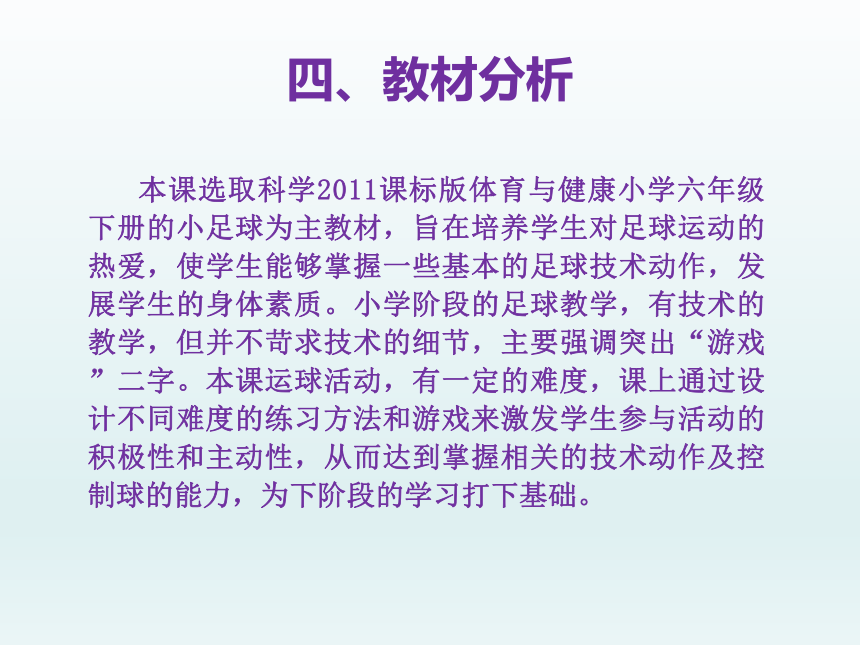 四、教材分析

本课选取科学2011课标版体育与健康小学六年级下册的小足球为主教材，旨在培养学生对足球运动的热爱，使学生能够掌握一些基本的足球技术动作，发展学生的身体素质。小学阶段的足球教学，有技术的教学，但并不苛求技术的细节，主要强调突出“游戏”二字。本课运球活动，有一定的难度，课上通过设计不同难度的练习方法和游戏来激发学生参与活动的积极性和主动性，从而达到掌握相关的技术动作及控制球的能力，为下阶段的学习打下基础。